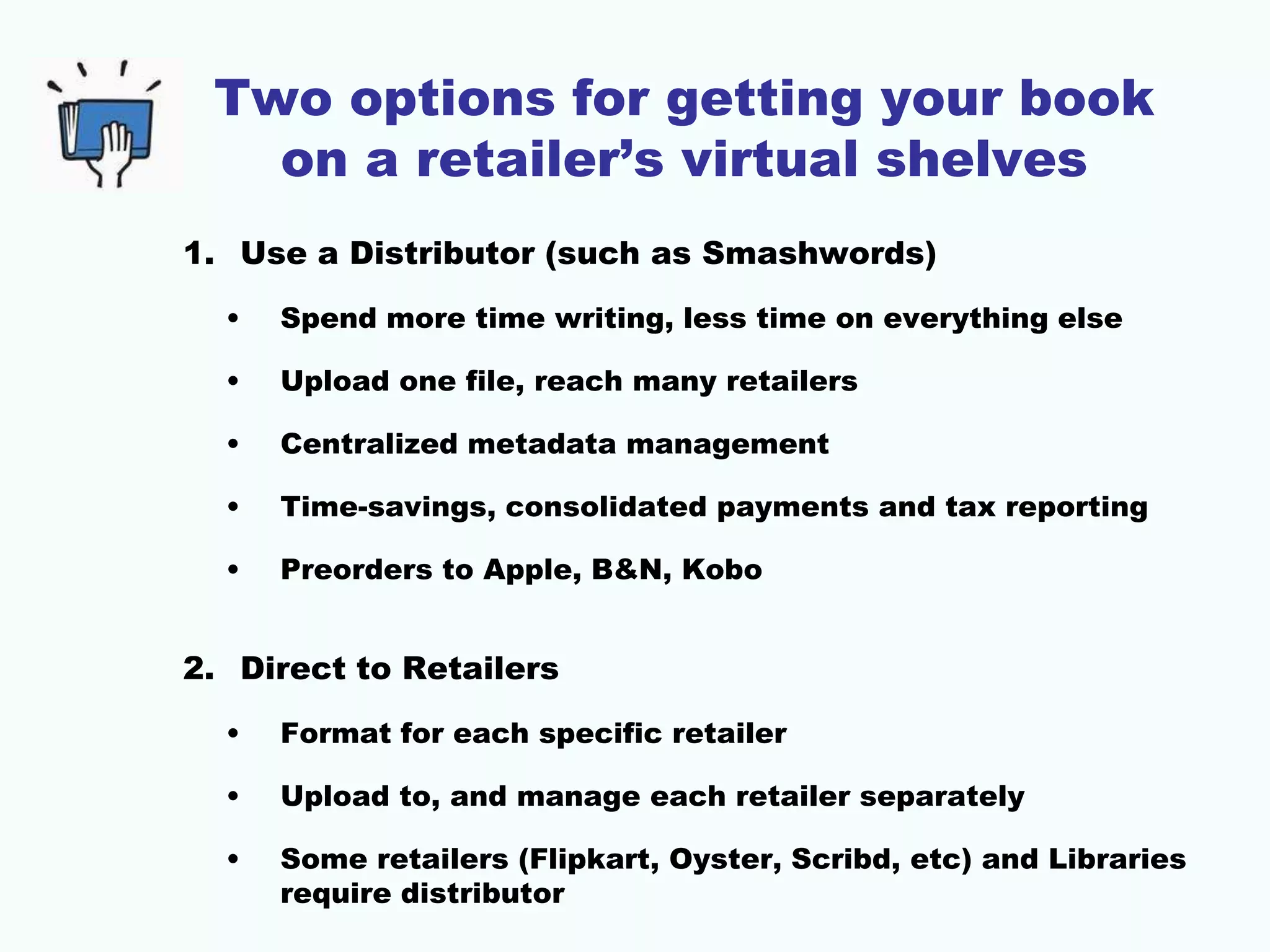 Two options for getting your book on a retailer’s virtual shelves

1. Use a Distributor (such as Smashwords)

• Spend more time writing, less time on everything else

• Upload one file, reach many retailers

• Centralized metadata management

• Time-savings, consolidated payments and tax reporting

• Preorders to Apple, B&N, Kobo

2. Direct to Retailers

• Format for each specific retailer

• Upload to, and manage each retailer separately

• Some retailers (Flipkart, Oyster, Scribd, etc) and Libraries require distributor